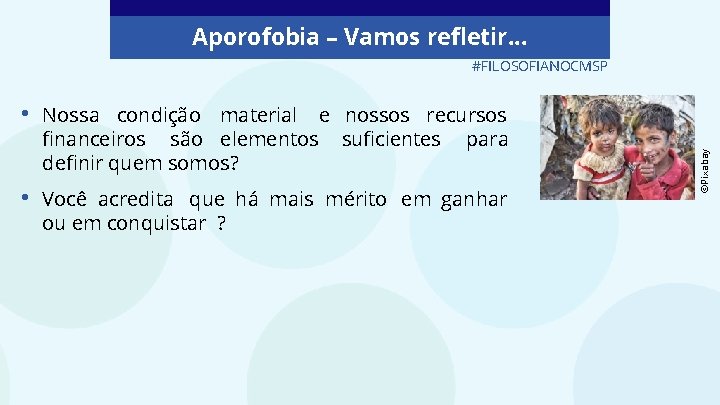 Aporofobia – Vamos refletir...

#FILOSOFIANOCMSP

• Nossa condição material e nossos recursos financeiros são elementos suficientes para definir quem somos?

• Você acredita que há mais mérito em ganhar ou em conquistar ?

©Pixabay